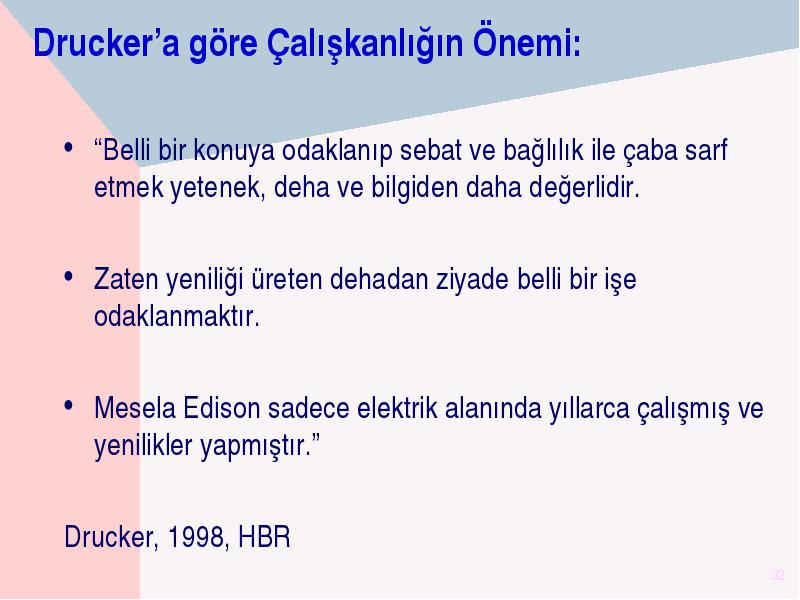 Drucker’a göre Çalışkanlığın Önemi:

• “Belli bir konuya odaklanıp sebat ve bağlılık ile çaba sarf etmek yetenek, deha ve bilgiden daha değerlidir.

• Zaten yeniliği üreten dehadan ziyade belli bir işe odaklanmaktır.

• Mesela Edison sadece elektrik alanında yıllarca çalışmış ve yenilikler yapmıştır.”

Drucker, 1998, HBR

32